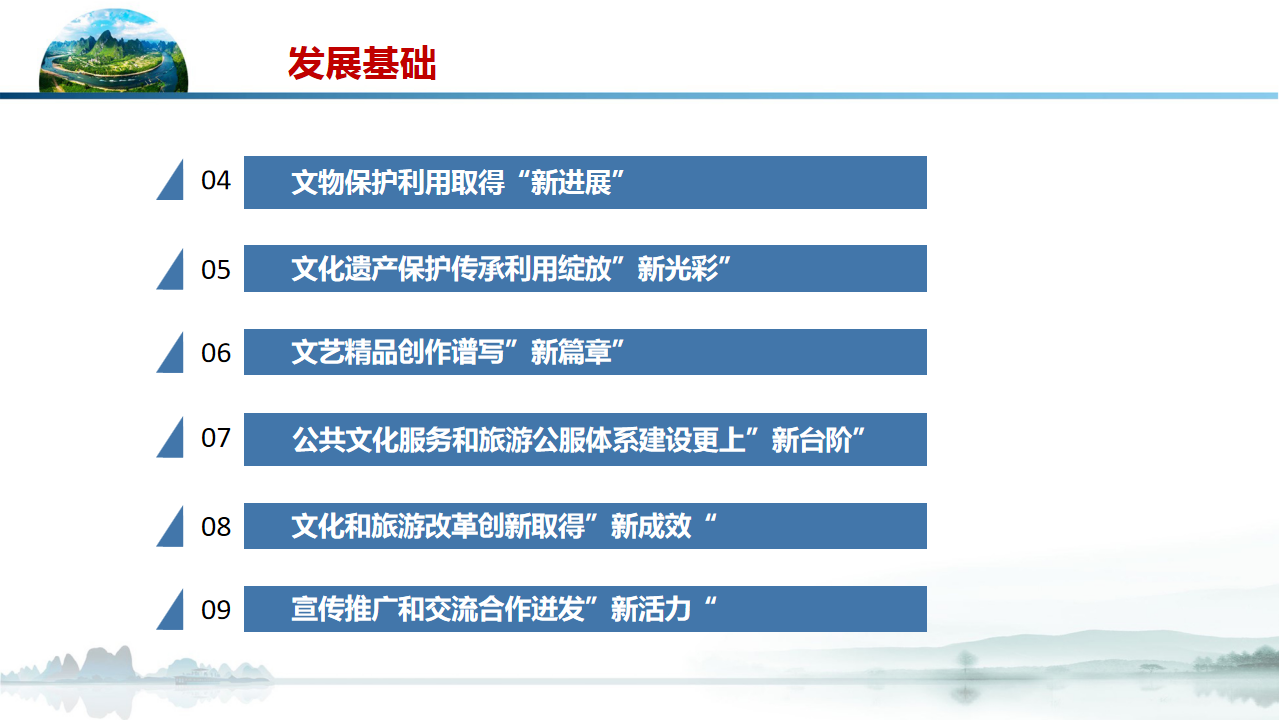 发展基础

04 文物保护利用取得“新进展”

05 文化遗产保护传承利用绽放”新光彩”

06 文艺精品创作谱写”新篇章”

07 公共文化服务和旅游公服体系建设更上”新台阶”

08 文化和旅游改革创新取得”新成效“

09 宣传推广和交流合作迸发”新活力“